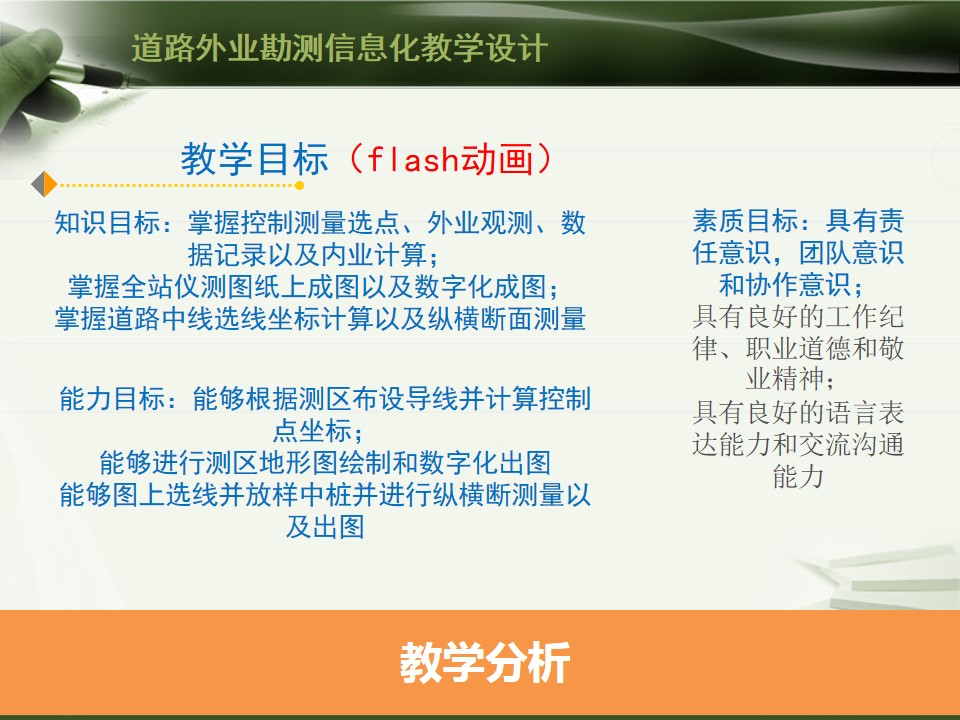 道路外业勘测信息化教学设计

教学目标（flash动画）

知识目标：掌握控制测量选点、外业观测、数据记录以及内业计算；
掌握全站仪测图纸上成图以及数字化成图；
掌握道路中线选线坐标计算以及纵横断面测量

能力目标：能够根据测区布设导线并计算控制点坐标；
能够进行测区地形图绘制和数字化出图
能够图上选线并放样中桩并进行纵横断测量以及出图

素质目标：具有责任意识，团队意识和协作意识；
具有良好的工作纪律、职业道德和敬业精神；
具有良好的语言表达能力和交流沟通能力

教学分析